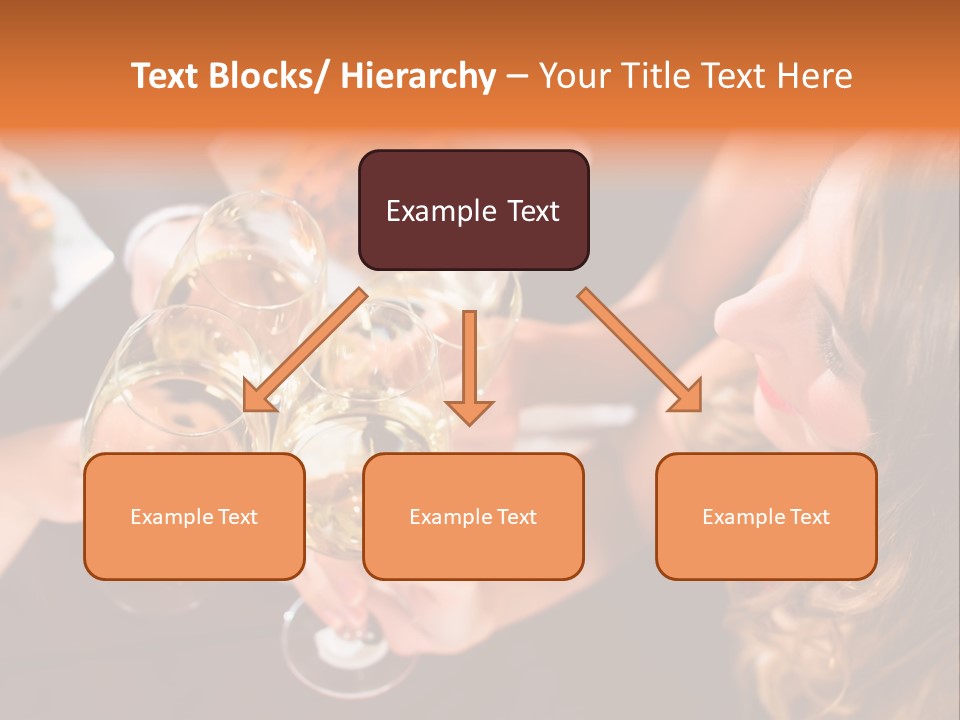 Text Blocks/ Hierarchy – Your Title Text Here

Example Text

Example Text

Example Text

Example Text